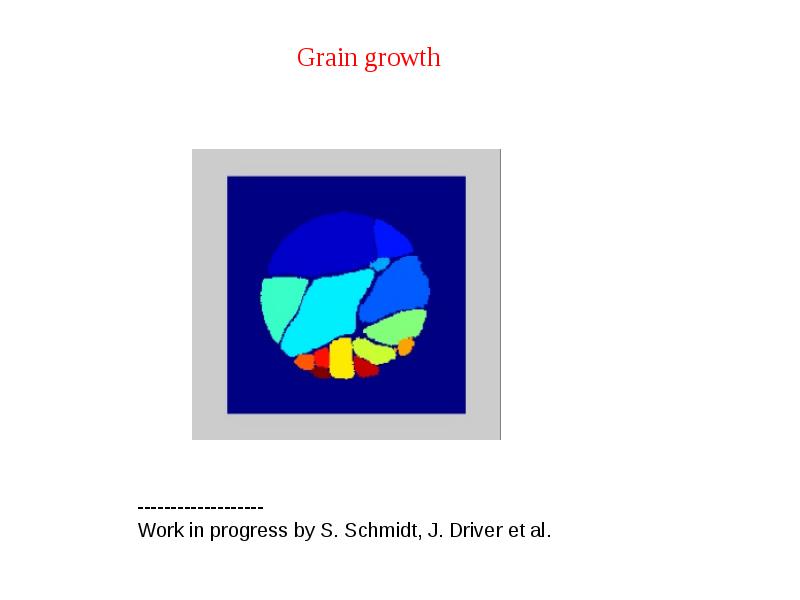 Grain growth

-------------------
Work in progress by S. Schmidt, J. Driver et al.